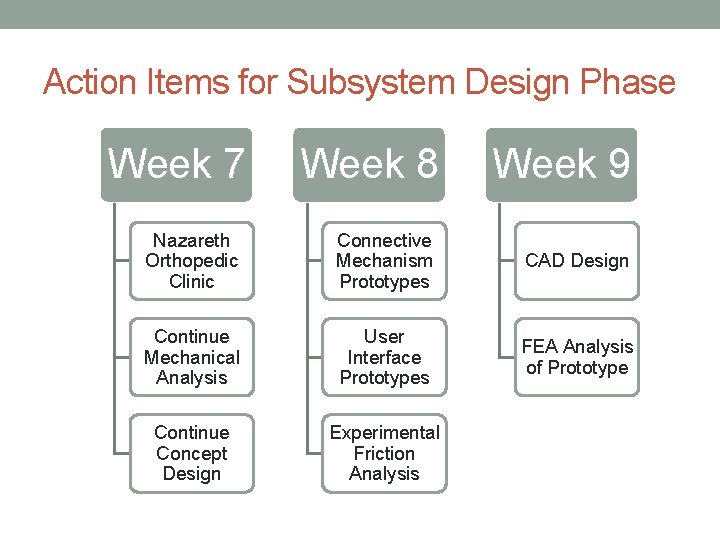 Action Items for Subsystem Design Phase

Week 7

Nazareth Orthopedic Clinic

Continue Mechanical Analysis

Continue Concept Design

Week 8

Connective Mechanism Prototypes

User Interface Prototypes

Experimental Friction Analysis

Week 9

CAD Design

FEA Analysis of Prototype